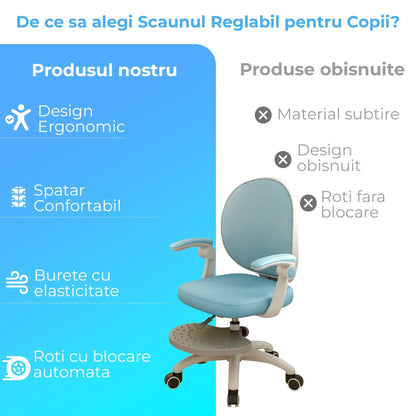 De ce sa alegi Scaunul Reglabil pentru Copii?

Produsul nostru

Design Ergonomic

Spatar Confortabil

Burete cu elasticitate

Roti cu blocare automata

Produse obisnuite

Material subtire

Design obisnuit

Roti fara blocare